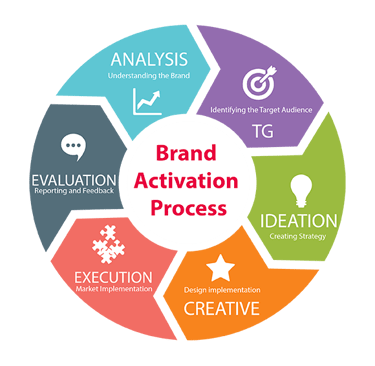 Brand Activation Process

ANALYSIS
Understanding the Brand

Identifying the Target Audience
TG

IDEATION
Creating Strategy

Design implementation
CREATIVE

EXECUTION
Market Implementation

EVALUATION
Reporting and Feedback